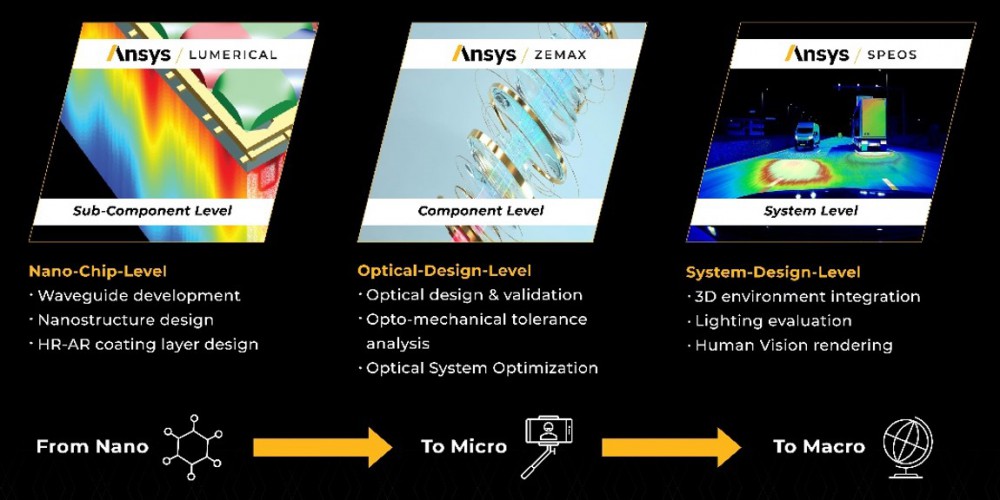 Ansys / LUMERICAL

Sub-Component Level

Nano-Chip-Level
· Waveguide development
· Nanostructure design
· HR-AR coating layer design

Ansys / ZEMAX

Component Level

Optical-Design-Level
· Optical design & validation
· Opto-mechanical tolerance analysis
· Optical System Optimization

Ansys / SPEOS

System Level

System-Design-Level
· 3D environment integration
· Lighting evaluation
· Human Vision rendering

From Nano

To Micro

To Macro